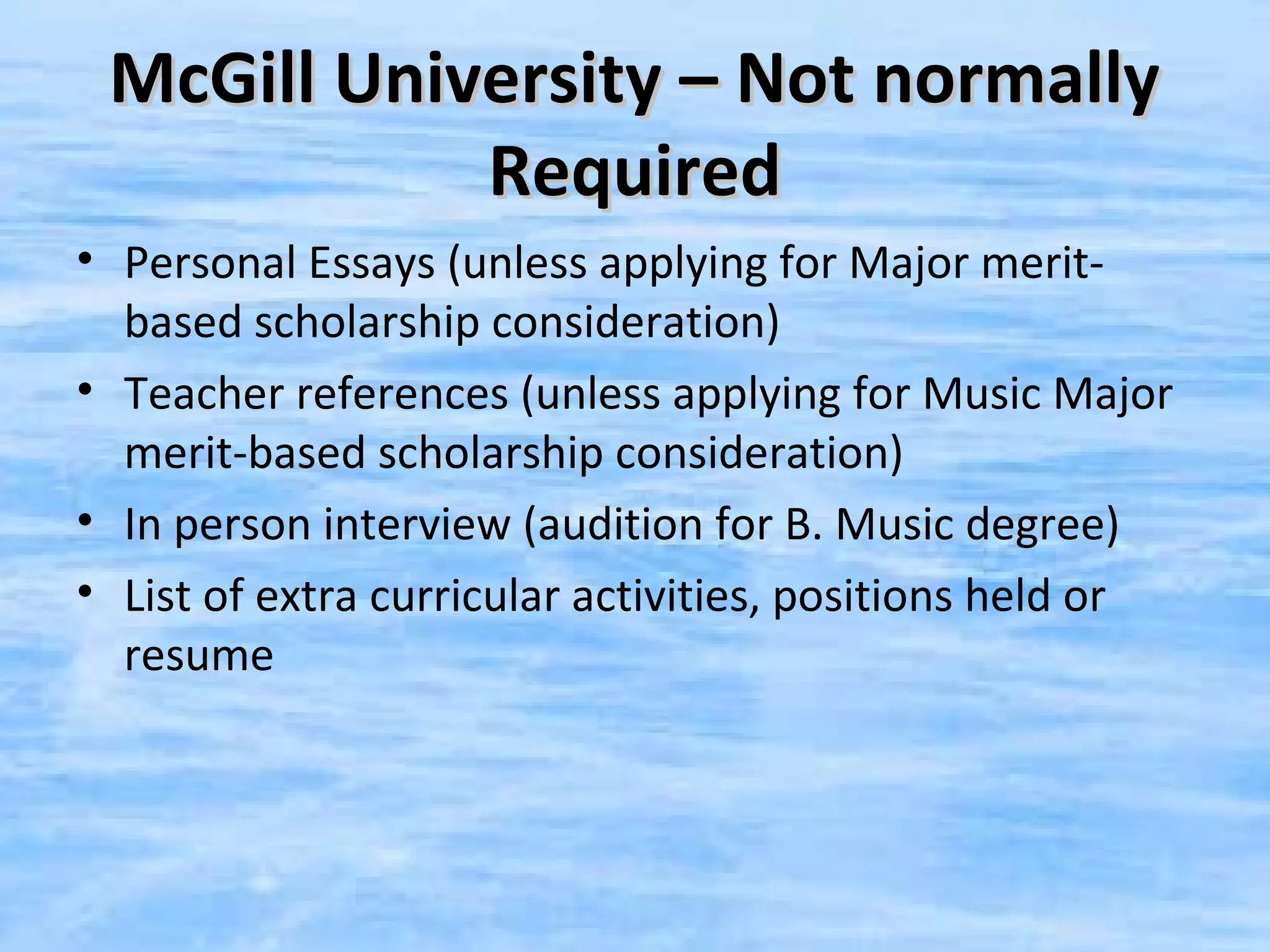 McGill University – Not normally Required

• Personal Essays (unless applying for Major merit-based scholarship consideration)
• Teacher references (unless applying for Music Major merit-based scholarship consideration)
• In person interview (audition for B. Music degree)
• List of extra curricular activities, positions held or resume